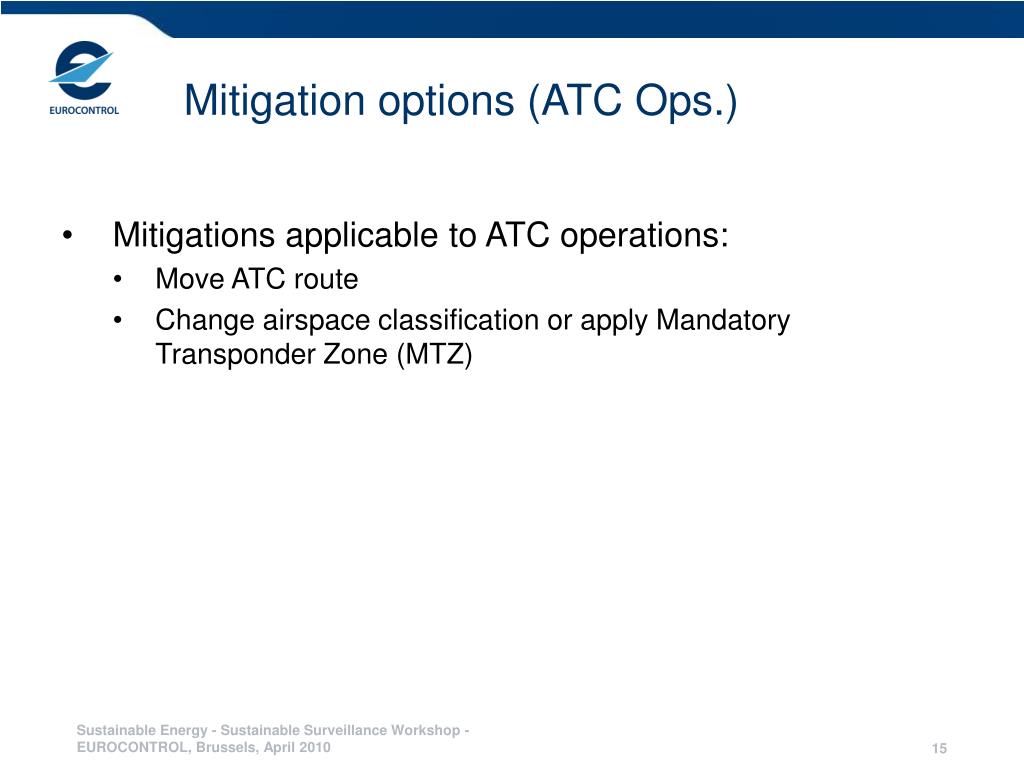 EUROCONTROL

Mitigation options (ATC Ops.)

• Mitigations applicable to ATC operations:
  • Move ATC route
  • Change airspace classification or apply Mandatory Transponder Zone (MTZ)

Sustainable Energy - Sustainable Surveillance Workshop - EUROCONTROL, Brussels, April 2010

15